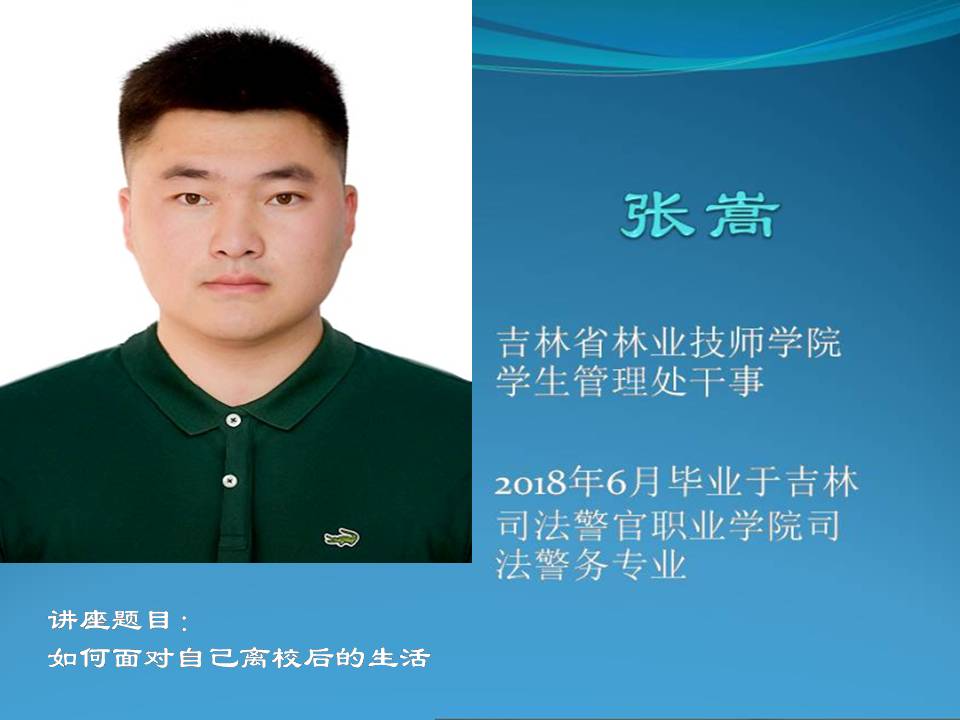 张嵩

吉林省林业技师学院
学生管理处干事

2018年6月毕业于吉林司法警官职业学院司法警务专业

讲座题目：
如何面对自己离校后的生活